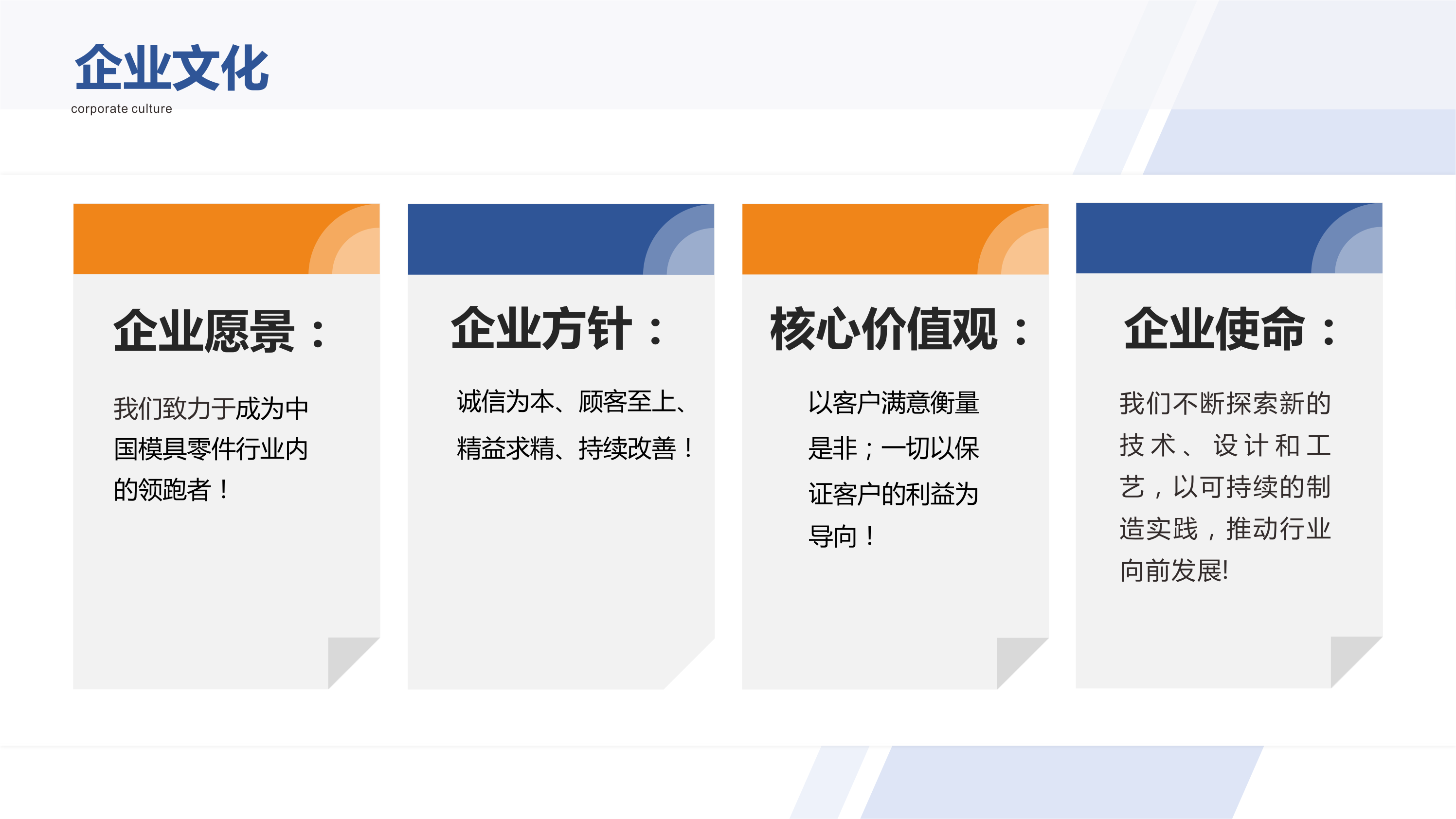 企业文化
corporate culture

企业愿景：

我们致力于成为中国模具零件行业内的领跑者！

企业方针：

诚信为本、顾客至上、精益求精、持续改善！

核心价值观：

以客户满意衡量是非；一切以保证客户的利益为导向！

企业使命：

我们不断探索新的技术、设计和工艺，以可持续的制造实践，推动行业向前发展!